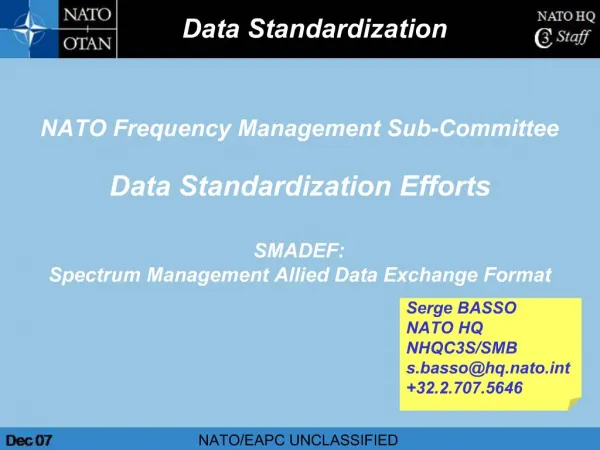 NATO
OTAN

Data Standardization

NATO HQ
C3 Staff

NATO Frequency Management Sub-Committee

Data Standardization Efforts

SMADEF:
Spectrum Management Allied Data Exchange Format

Serge BASSO
NATO HQ
NHQC3S/SMB
s.basso@hq.nato.int
+32.2.707.5646

Dec 07

NATO/EAPC UNCLASSIFIED